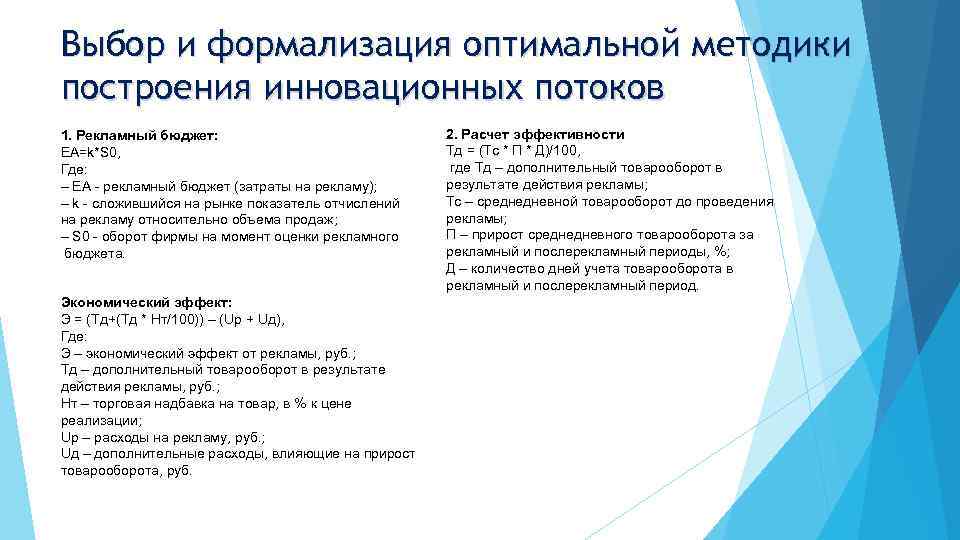 Выбор и формализация оптимальной методики построения инновационных потоков

1. Рекламный бюджет:
EA=k*S0,
Где:
– EA - рекламный бюджет (затраты на рекламу);
– k - сложившийся на рынке показатель отчислений на рекламу относительно объема продаж;
– S0 - оборот фирмы на момент оценки рекламного бюджета.

Экономический эффект:
Э = (Тд+(Тд * Нт/100)) – (Uр + Uд),
Где:
Э – экономический эффект от рекламы, руб.;
Тд – дополнительный товарооборот в результате действия рекламы, руб.;
Нт – торговая надбавка на товар, в % к цене реализации;
Uр – расходы на рекламу, руб.;
Uд – дополнительные расходы, влияющие на прирост товарооборота, руб.

2. Расчет эффективности
Тд = (Тс * П * Д)/100,
где Тд – дополнительный товарооборот в результате действия рекламы;
Тс – среднедневной товарооборот до проведения рекламы;
П – прирост среднедневного товарооборота за рекламный и послерекламный периоды, %;
Д – количество дней учета товарооборота в рекламный и послерекламный период.